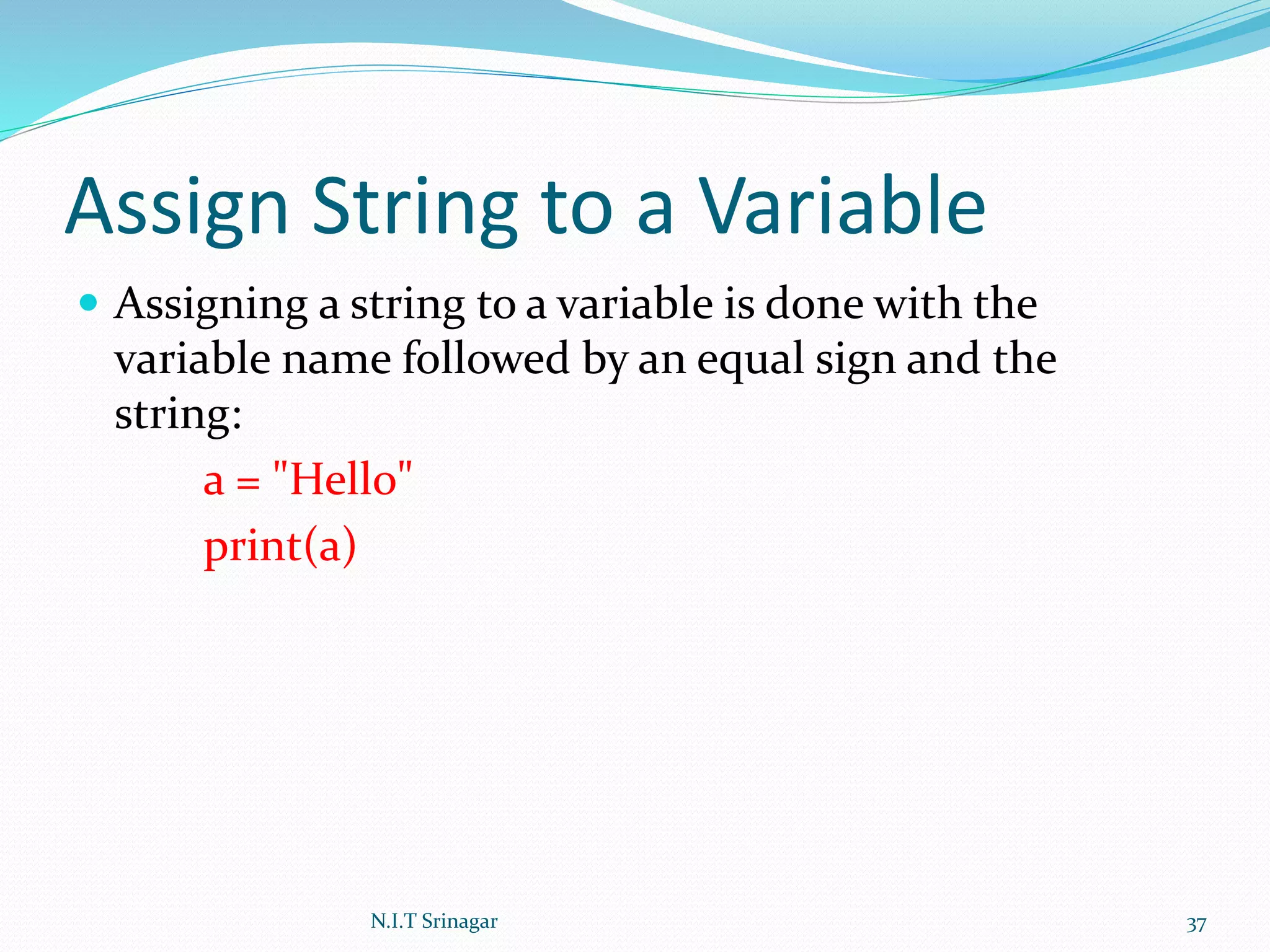 Assign String to a Variable

Assigning a string to a variable is done with the variable name followed by an equal sign and the string:

a = "Hello"
print(a)

N.I.T Srinagar

37